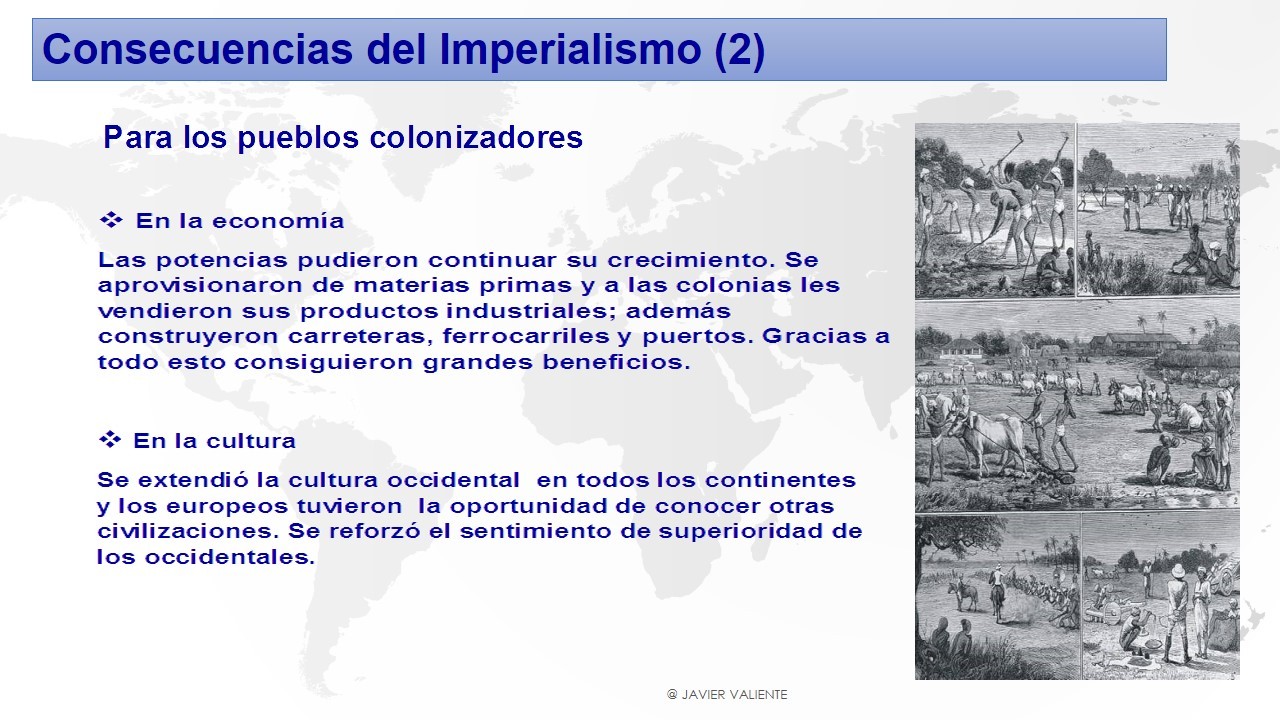 Consecuencias del Imperialismo (2)

Para los pueblos colonizadores

❖ En la economía

Las potencias pudieron continuar su crecimiento. Se aprovisionaron de materias primas y a las colonias les vendieron sus productos industriales; además construyeron carreteras, ferrocarriles y puertos. Gracias a todo esto consiguieron grandes beneficios.

❖ En la cultura

Se extendió la cultura occidental en todos los continentes y los europeos tuvieron la oportunidad de conocer otras civilizaciones. Se reforzó el sentimiento de superioridad de los occidentales.

@ JAVIER VALIENTE